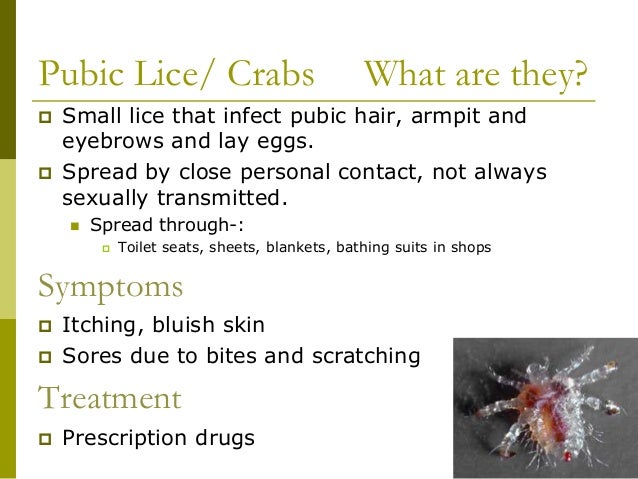 Pubic Lice/ Crabs     What are they?

Small lice that infect pubic hair, armpit and eyebrows and lay eggs.

Spread by close personal contact, not always sexually transmitted.

Spread through-:

Toilet seats, sheets, blankets, bathing suits in shops

Symptoms

Itching, bluish skin

Sores due to bites and scratching

Treatment

Prescription drugs